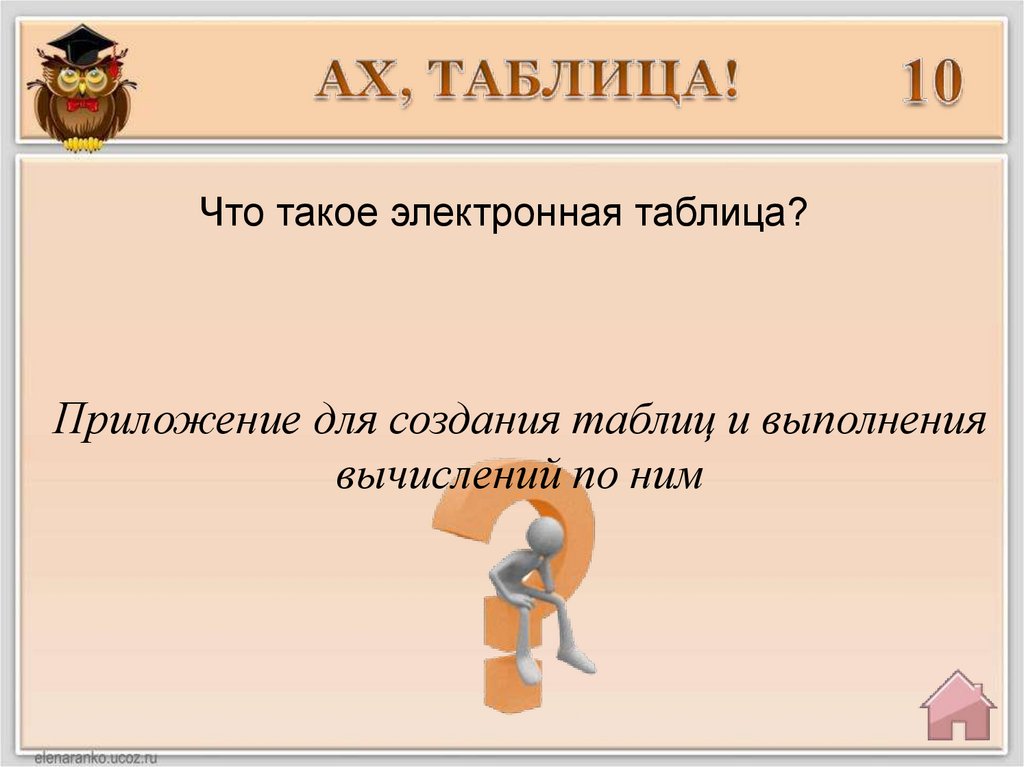 АХ, ТАБЛИЦА! 10

Что такое электронная таблица?

Приложение для создания таблиц и выполнения вычислений по ним

elenaranko.ucoz.ru